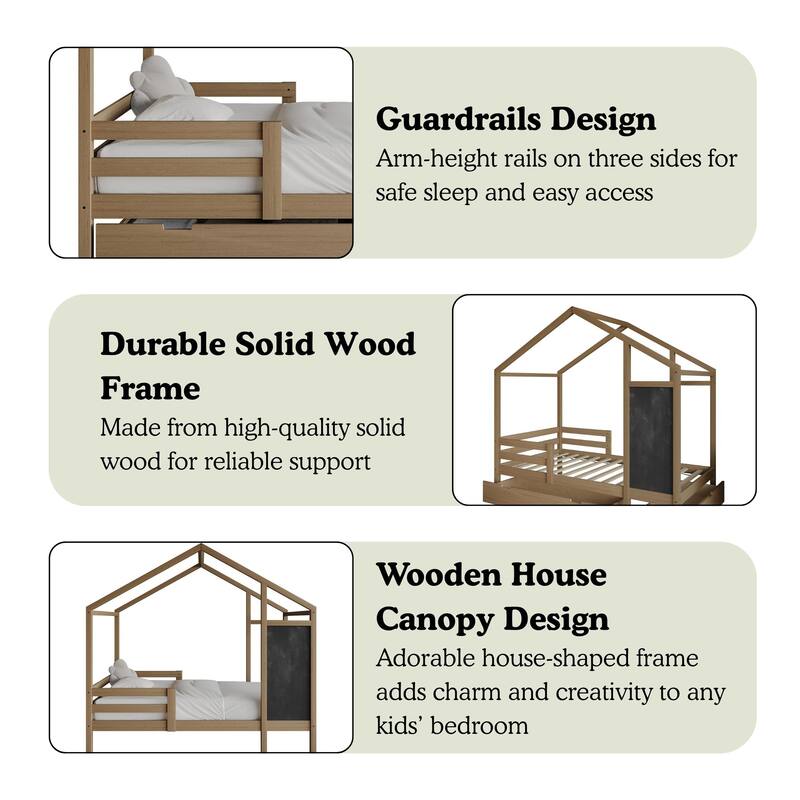 Guardrails Design
Arm-height rails on three sides for safe sleep and easy access

Durable Solid Wood Frame
Made from high-quality solid wood for reliable support

Wooden House Canopy Design
Adorable house-shaped frame adds charm and creativity to any kids' bedroom